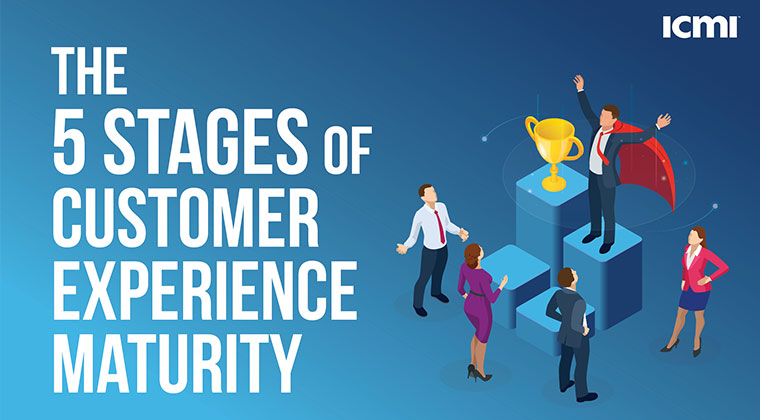 ICMI

THE 5 STAGES OF CUSTOMER EXPERIENCE MATURITY